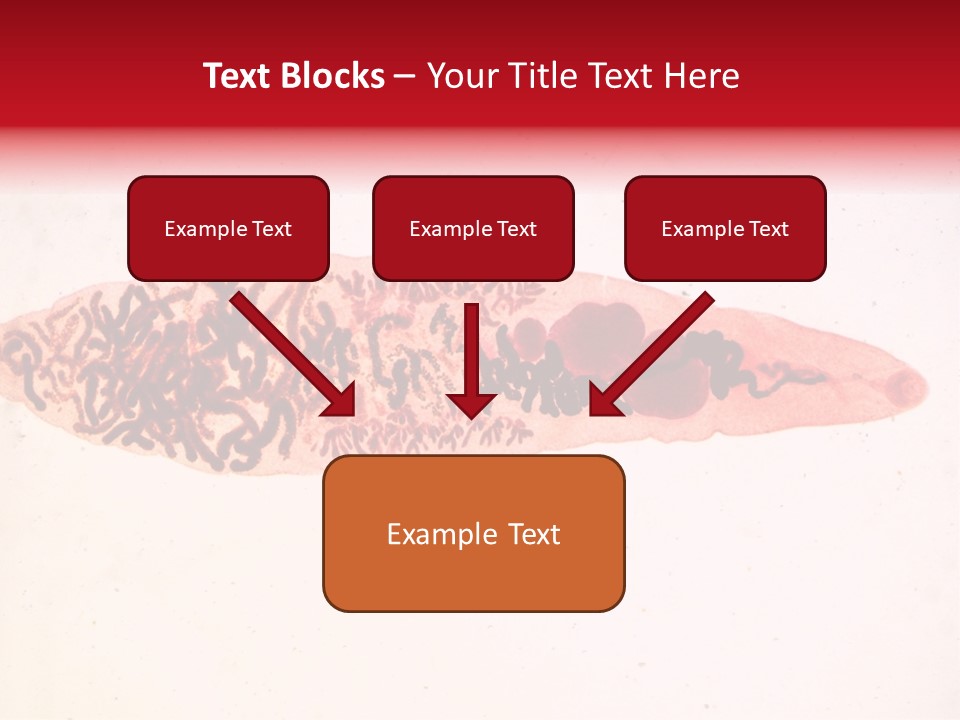 Text Blocks – Your Title Text Here

Example Text

Example Text

Example Text

Example Text